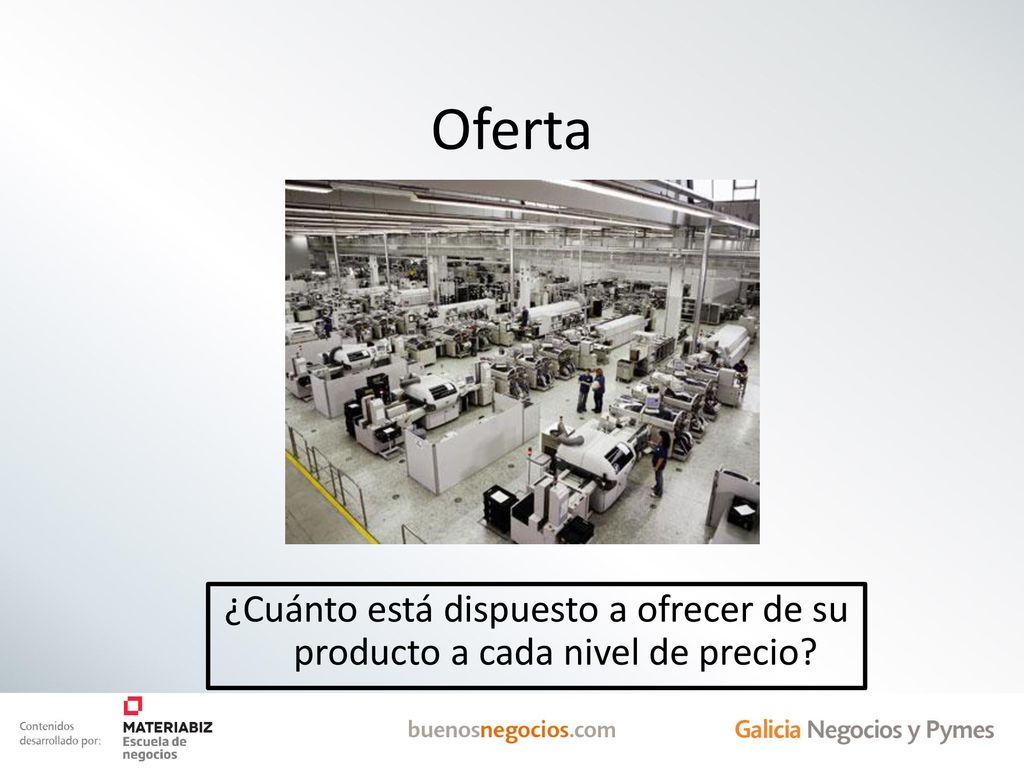 Oferta

¿Cuánto está dispuesto a ofrecer de su producto a cada nivel de precio?

Contenidos desarrollado por:

MATERIABIZ Escuela de negocios

buenosnegocios.com

Galicia Negocios y Pymes